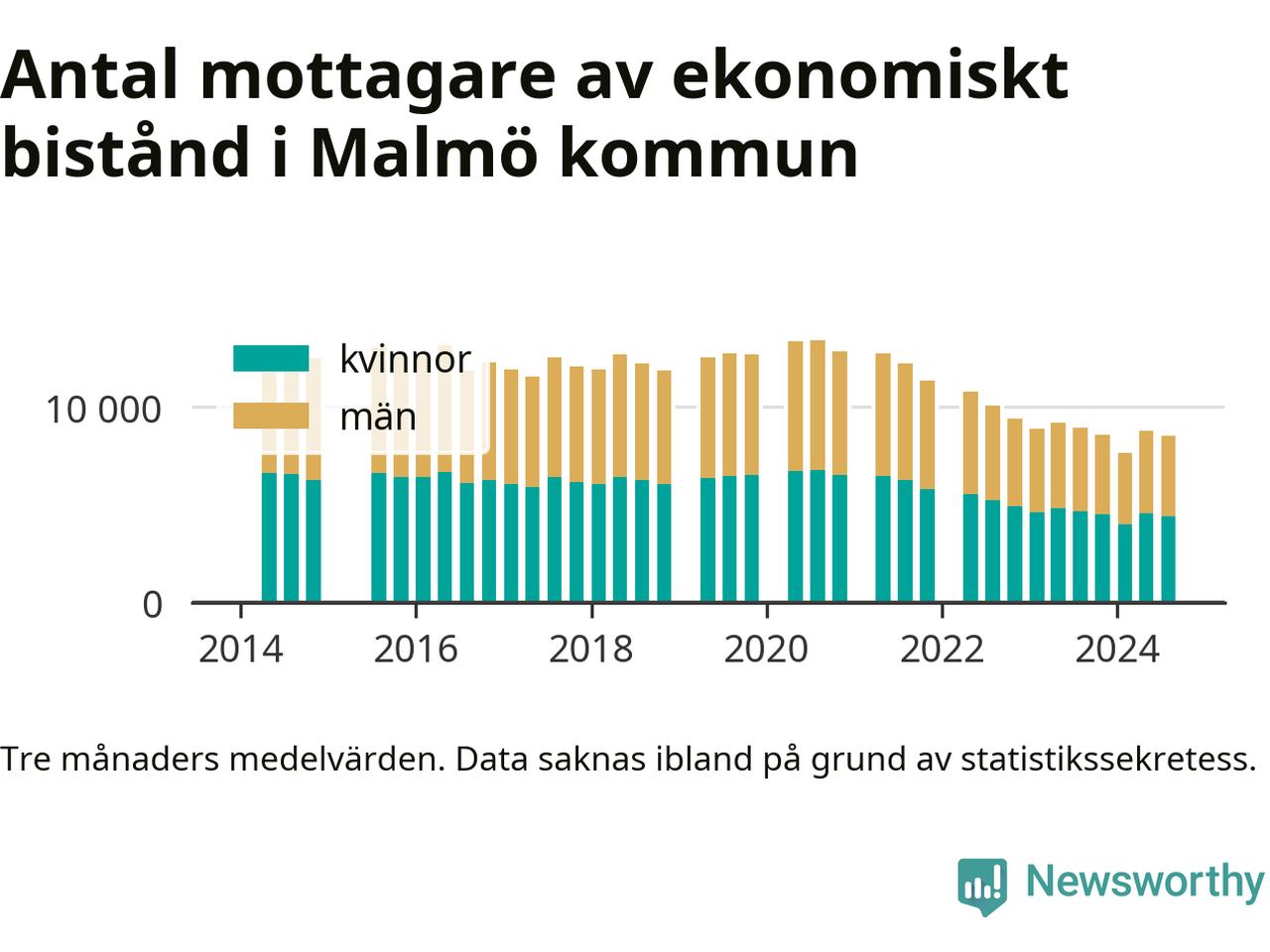 Antal mottagare av ekonomiskt bistånd i Malmö kommun

kvinnor
män

10 000
0

2014
2016
2018
2020
2022
2024

Tre månaders medelvärden. Data saknas ibland på grund av statistikssekretess.

Newsworthy